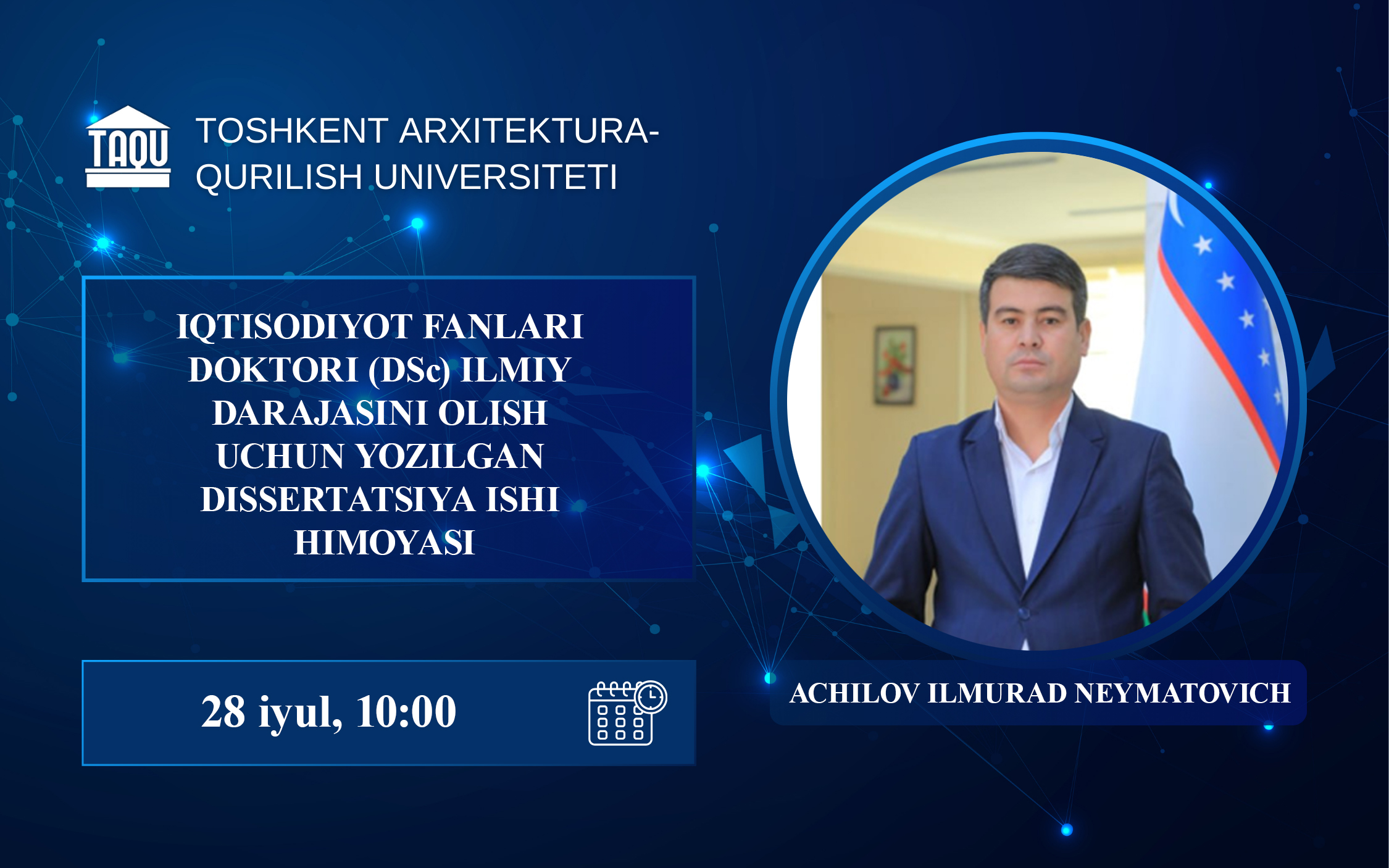 TAQU

TOSHKENT ARXITEKTURA-QURILISH UNIVERSITETI

IQTISODIYOT FANLARI DOKTORI (DSc) ILMIY DARAJASINI OLISH UCHUN YOZILGAN DISSERTATSIYA ISHI HIMOYASI

28 iyul, 10:00

ACHILOV ILMURAD NEYMATOVICH